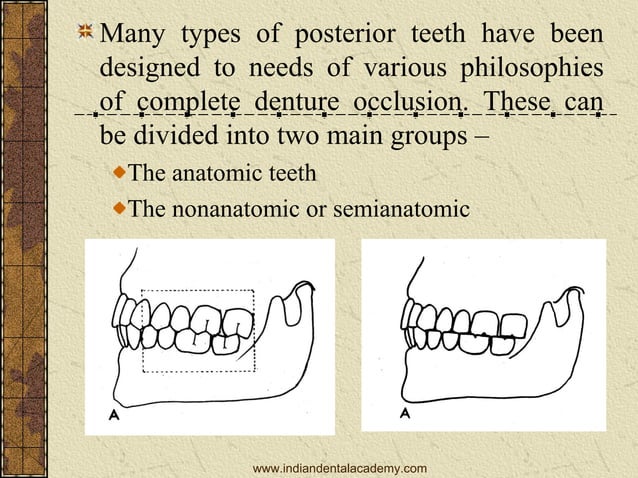 Many types of posterior teeth have been designed to needs of various philosophies of complete denture occlusion. These can be divided into two main groups –

The anatomic teeth

The nonanatomic or semianatomic

A

A

www.indiandentalacademy.com